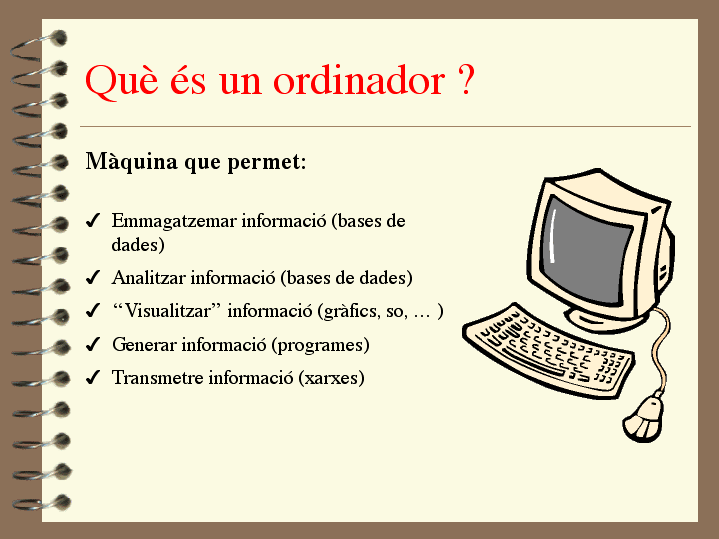 Què és un ordinador ?

Màquina que permet:

✓ Emmagatzemar informació (bases de dades)
✓ Analitzar informació (bases de dades)
✓ “Visualitzar” informació (gràfics, so, … )
✓ Generar informació (programes)
✓ Transmetre informació (xarxes)